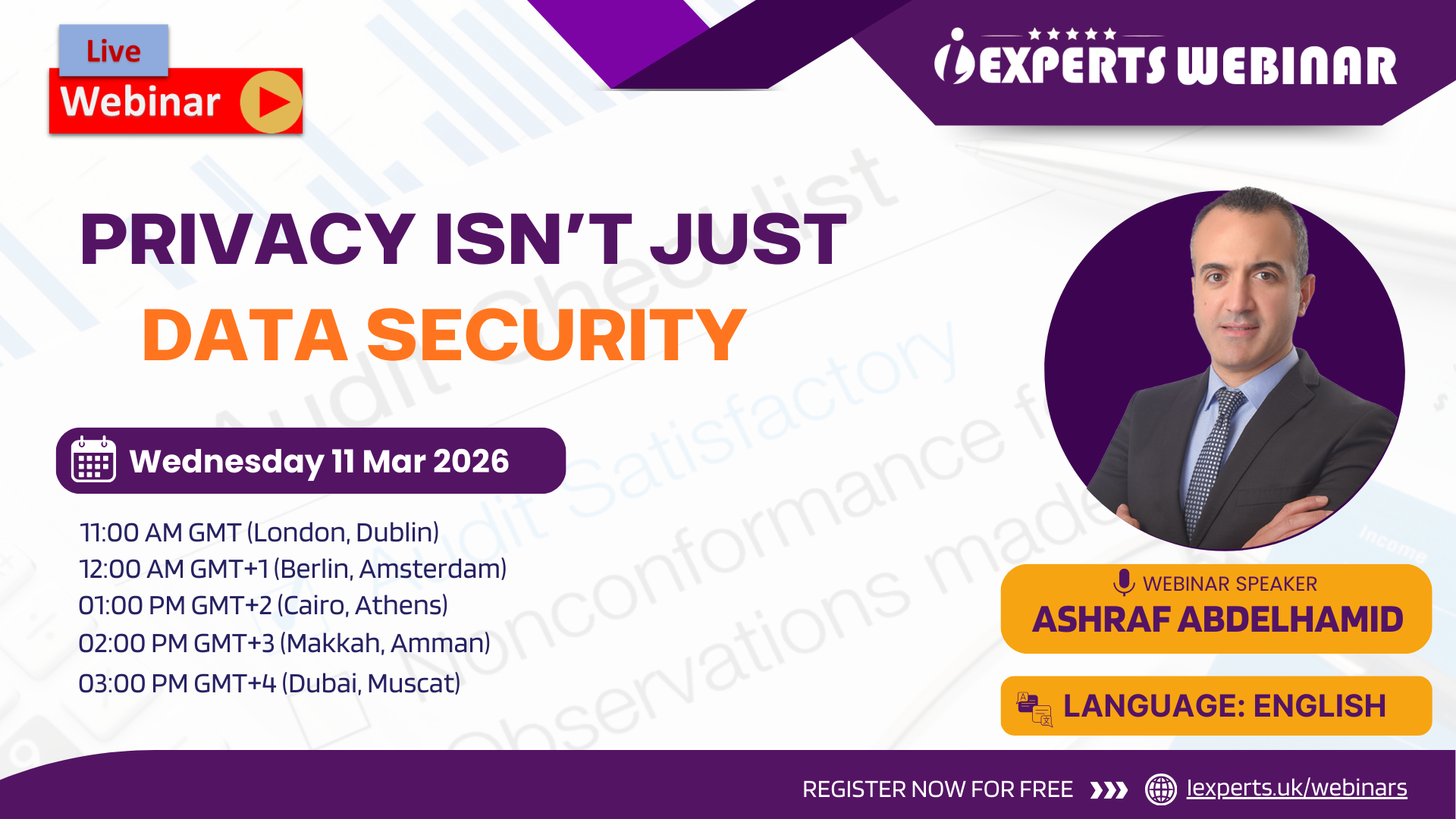 Live
Webinar

iEXPERTS WEBINAR

PRIVACY ISN'T JUST
DATA SECURITY

Wednesday 11 Mar 2026

11:00 AM GMT (London, Dublin)
12:00 AM GMT+1 (Berlin, Amsterdam)
01:00 PM GMT+2 (Cairo, Athens)
02:00 PM GMT+3 (Makkah, Amman)
03:00 PM GMT+4 (Dubai, Muscat)

WEBINAR SPEAKER
ASHRAF ABDELHAMID

LANGUAGE: ENGLISH

REGISTER NOW FOR FREE
Iexperts.uk/webinars